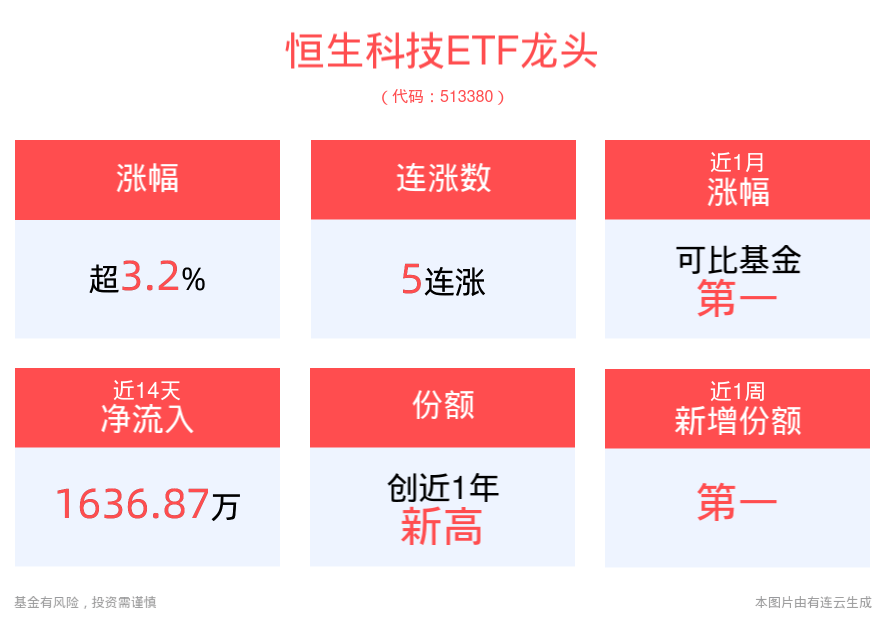 恒生科技ETF龙头
（代码：513380）

涨幅
超3.2%

连涨数
5连涨

近1月
涨幅
可比基金
第一

近14天
净流入
1636.87万

份额
创近1年
新高

近1周
新增份额
第一

基金有风险，投资需谨慎

本图片由有连云生成